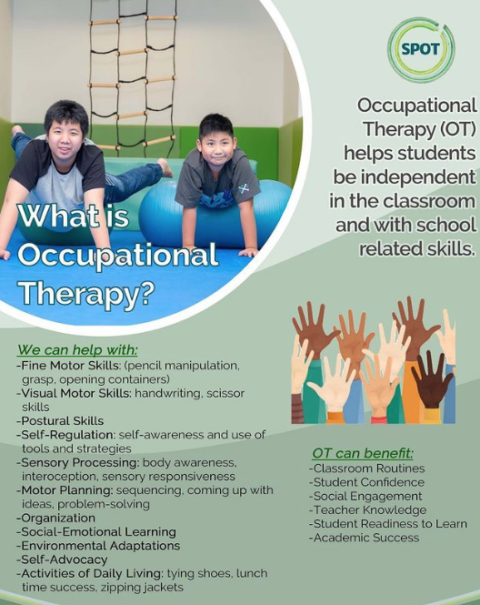 SPOT

Occupational Therapy (OT) helps students be independent in the classroom and with school related skills.

What is Occupational Therapy?

We can help with:
-Fine Motor Skills: (pencil manipulation, grasp, opening containers)
-Visual Motor Skills: handwriting, scissor skills
-Postural Skills
-Self-Regulation: self-awareness and use of tools and strategies
-Sensory Processing: body awareness, interoception, sensory responsiveness
-Motor Planning: sequencing, coming up with ideas, problem-solving
-Organization
-Social-Emotional Learning
-Environmental Adaptations
-Self-Advocacy
-Activities of Daily Living: tying shoes, lunch time success, zipping jackets

OT can benefit:
-Classroom Routines
-Student Confidence
-Social Engagement
-Teacher Knowledge
-Student Readiness to Learn
-Academic Success